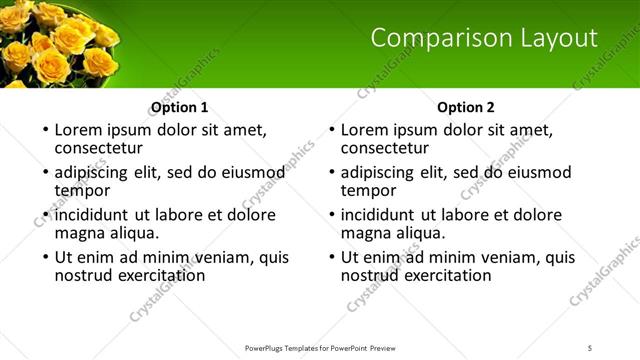 Comparison Layout

Option 1

• Lorem ipsum dolor sit amet, consectetur
• adipiscing elit, sed do eiusmod tempor
• incididunt ut labore et dolore magna aliqua.
• Ut enim ad minim veniam, quis nostrud exercitation

Option 2

• Lorem ipsum dolor sit amet, consectetur
• adipiscing elit, sed do eiusmod tempor
• incididunt ut labore et dolore magna aliqua.
• Ut enim ad minim veniam, quis nostrud exercitation

CrystalGraphics

PowerPlugs Templates for PowerPoint Preview

5